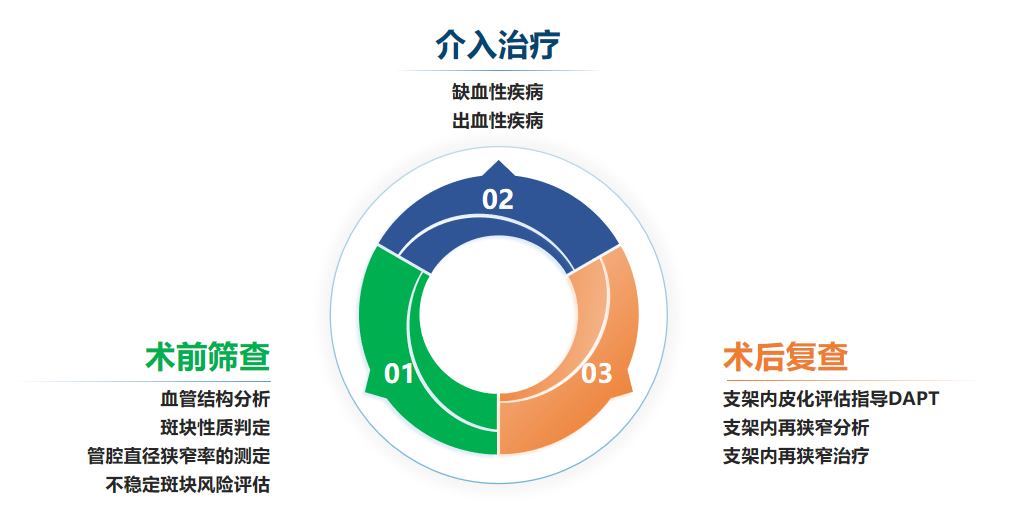 介入治疗

缺血性疾病
出血性疾病

02

01

03

术前筛查

血管结构分析
斑块性质判定
管腔直径狭窄率的测定
不稳定斑块风险评估

术后复查

支架内皮化评估指导DAPT
支架内再狭窄分析
支架内再狭窄治疗